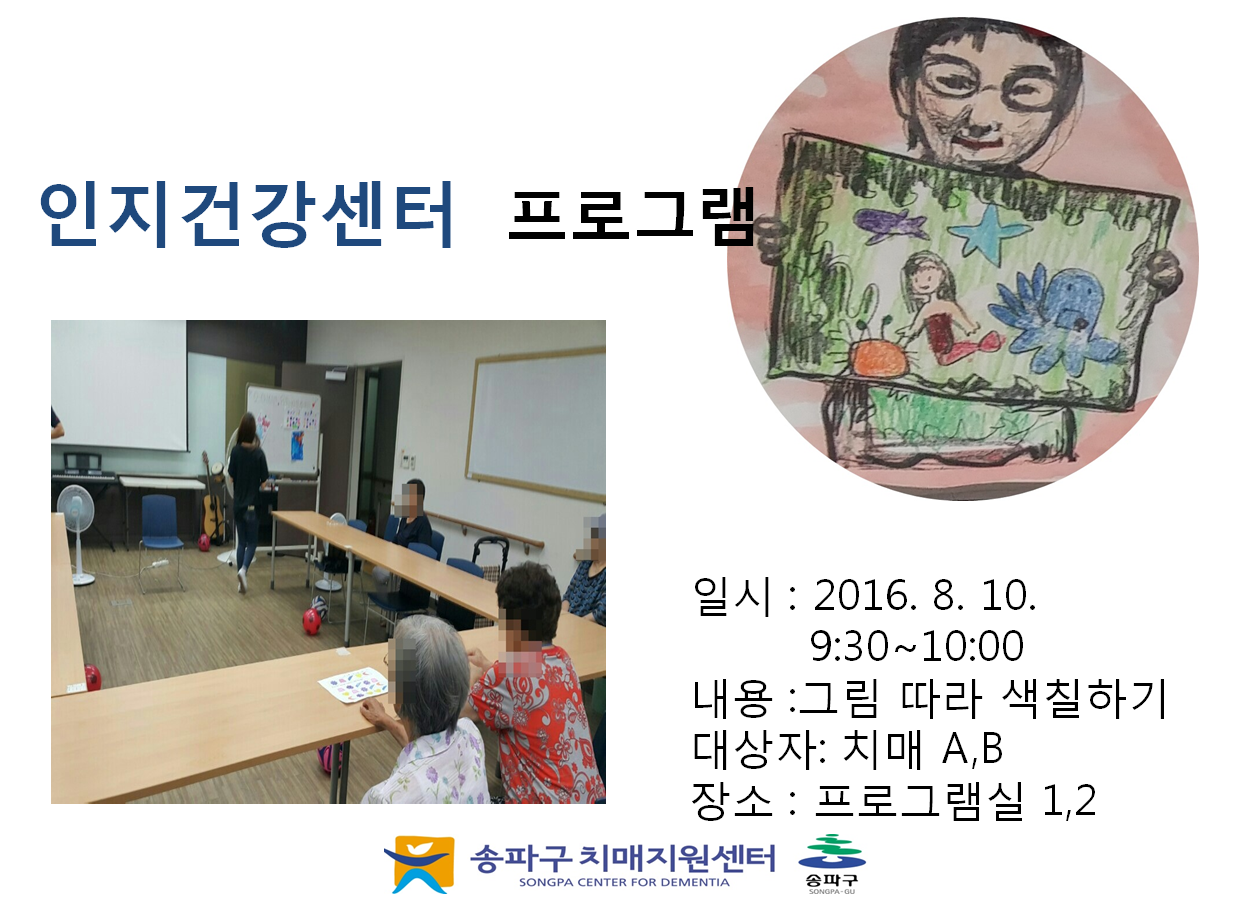 인지건강센터 프로그램

일시 : 2016. 8. 10.
9:30~10:00
내용 :그림 따라 색칠하기
대상자: 치매 A,B
장소 : 프로그램실 1,2

송파구 치매지원센터
SONGPA CENTER FOR DEMENTIA

송파구
SONGPA-GU